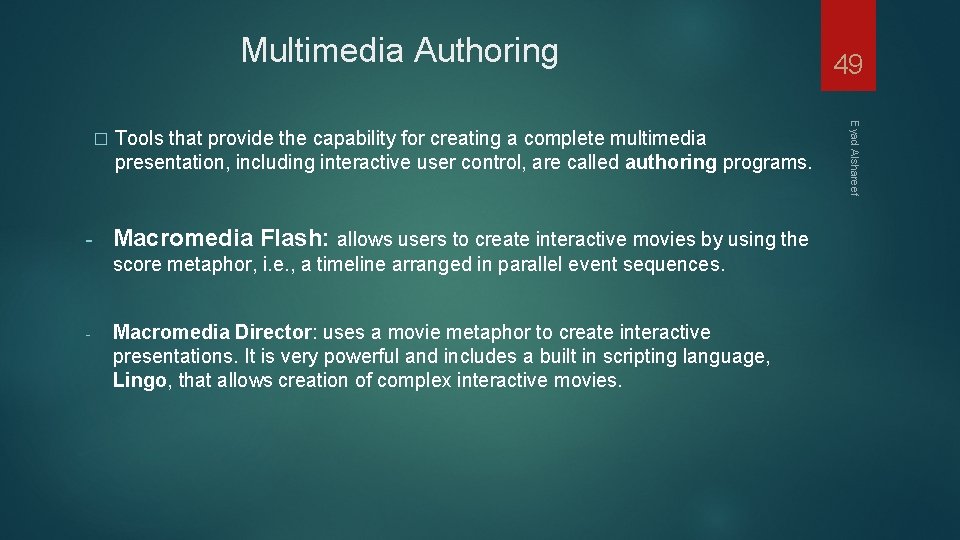 Multimedia Authoring

49

Eyad Alshareef

� Tools that provide the capability for creating a complete multimedia presentation, including interactive user control, are called authoring programs.

- Macromedia Flash: allows users to create interactive movies by using the score metaphor, i.e., a timeline arranged in parallel event sequences.

- Macromedia Director: uses a movie metaphor to create interactive presentations. It is very powerful and includes a built in scripting language, Lingo, that allows creation of complex interactive movies.